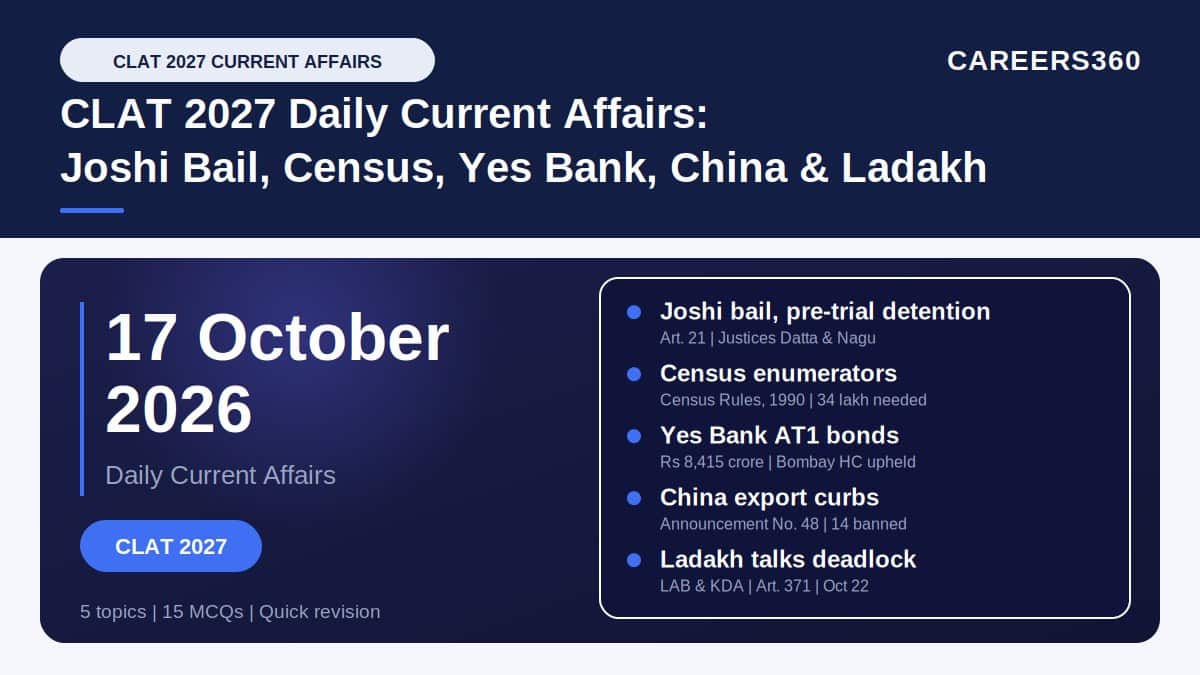 CLAT 2027 CURRENT AFFAIRS

CAREERS360

CLAT 2027 Daily Current Affairs:
Joshi Bail, Census, Yes Bank, China & Ladakh

17 October 2026

Daily Current Affairs

CLAT 2027

5 topics | 15 MCQs | Quick revision

• Joshi bail, pre-trial detention
Art. 21 | Justices Datta & Nagu

• Census enumerators
Census Rules, 1990 | 34 lakh needed

• Yes Bank AT1 bonds
Rs 8,415 crore | Bombay HC upheld

• China export curbs
Announcement No. 48 | 14 banned

• Ladakh talks deadlock
LAB & KDA | Art. 371 | Oct 22